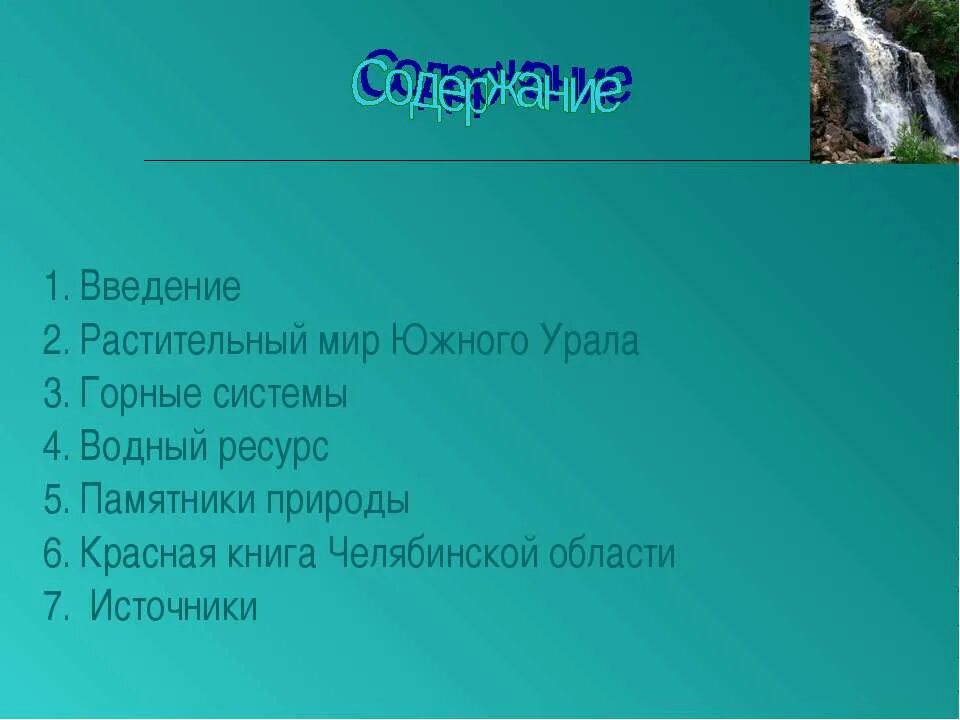 Содержание

1. Введение
2. Растительный мир Южного Урала
3. Горные системы
4. Водный ресурс
5. Памятники природы
6. Красная книга Челябинской области
7. Источники